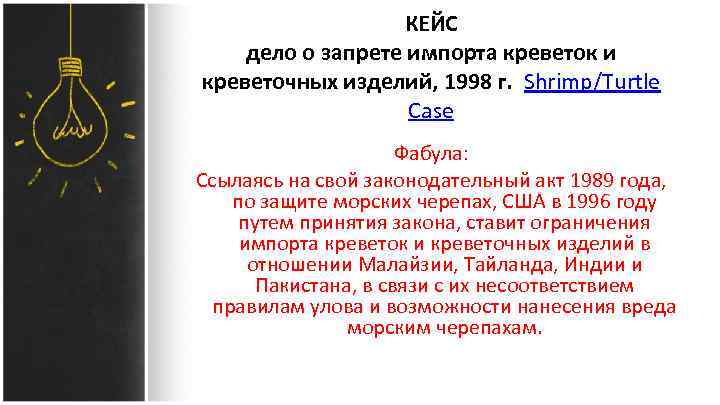 КЕЙС
дело о запрете импорта креветок и креветочных изделий, 1998 г. Shrimp/Turtle Case

Фабула:
Ссылаясь на свой законодательный акт 1989 года, по защите морских черепах, США в 1996 году путем принятия закона, ставит ограничения импорта креветок и креветочных изделий в отношении Малайзии, Тайланда, Индии и Пакистана, в связи с их несоответствием правилам улова и возможности нанесения вреда морским черепахам.